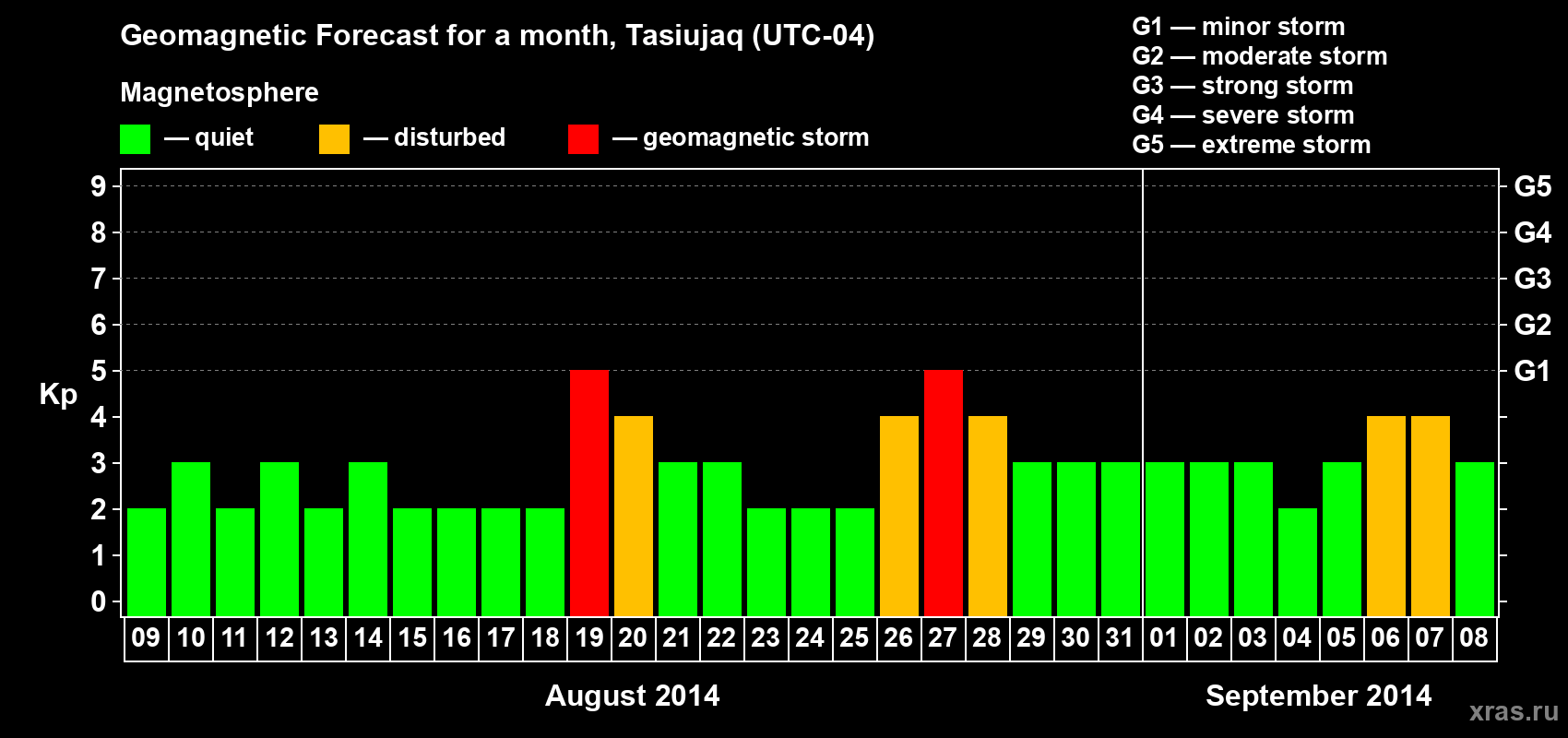 Geomagnetic Forecast for a month, Tasiujaq (UTC-04)

Magnetosphere

— quiet — disturbed — geomagnetic storm

G1 — minor storm
G2 — moderate storm
G3 — strong storm
G4 — severe storm
G5 — extreme storm

Kp

9
8
7
6
5
4
3
2
1
0

G5
G4
G3
G2
G1

09 10 11 12 13 14 15 16 17 18 19 20 21 22 23 24 25 26 27 28 29 30 31 01 02 03 04 05 06 07 08

August 2014

September 2014

xras.ru